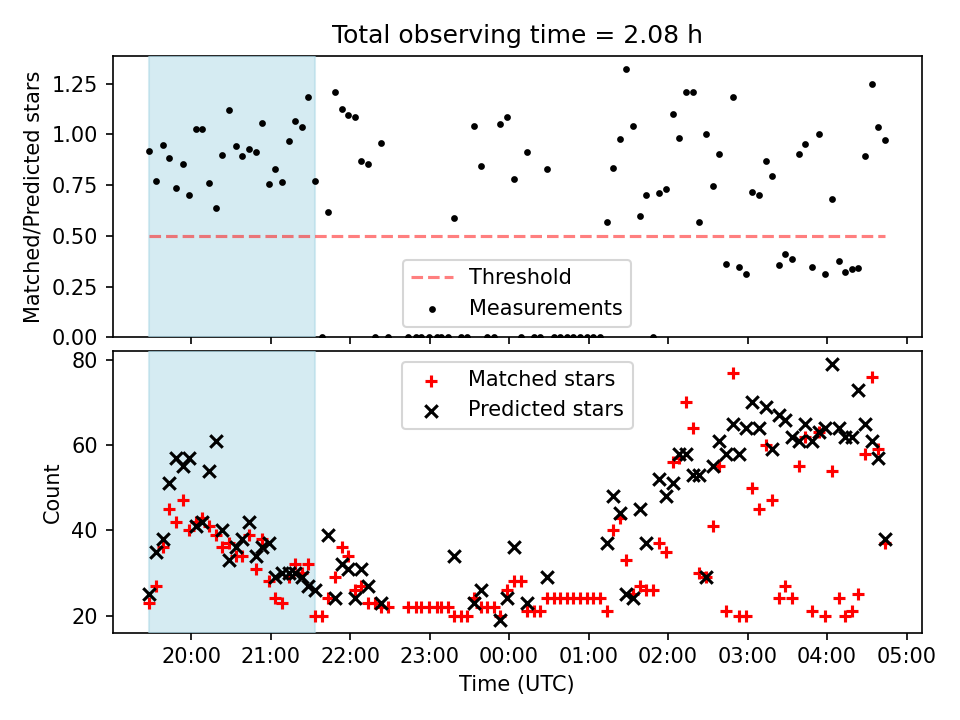 Total observing time = 2.08 h

Matched/Predicted stars

1.25
1.00
0.75
0.50
0.25
0.00

Threshold
Measurements

Count

80
60
40
20

Matched stars
Predicted stars

20:00 21:00 22:00 23:00 00:00 01:00 02:00 03:00 04:00 05:00

Time (UTC)